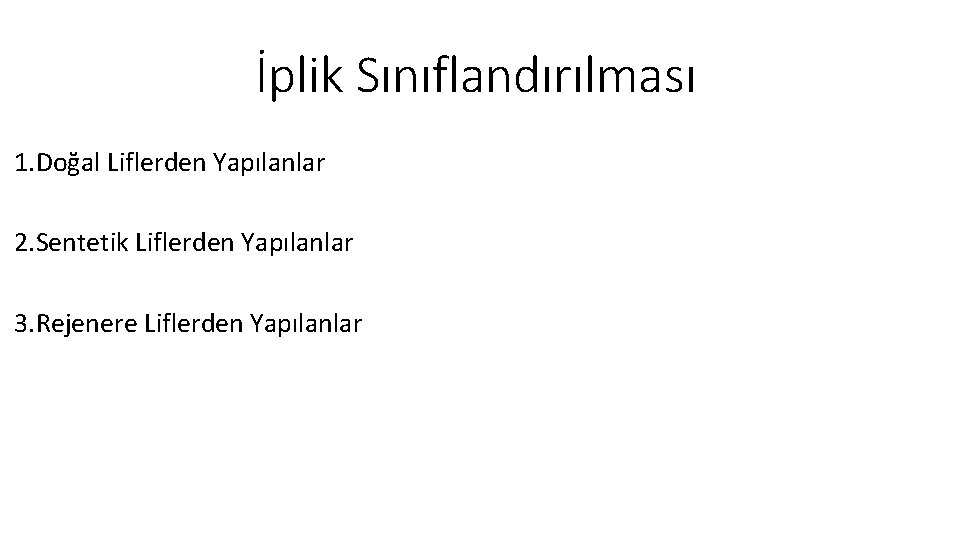 İplik Sınıflandırılması

1.Doğal Liflerden Yapılanlar

2.Sentetik Liflerden Yapılanlar

3.Rejenere Liflerden Yapılanlar